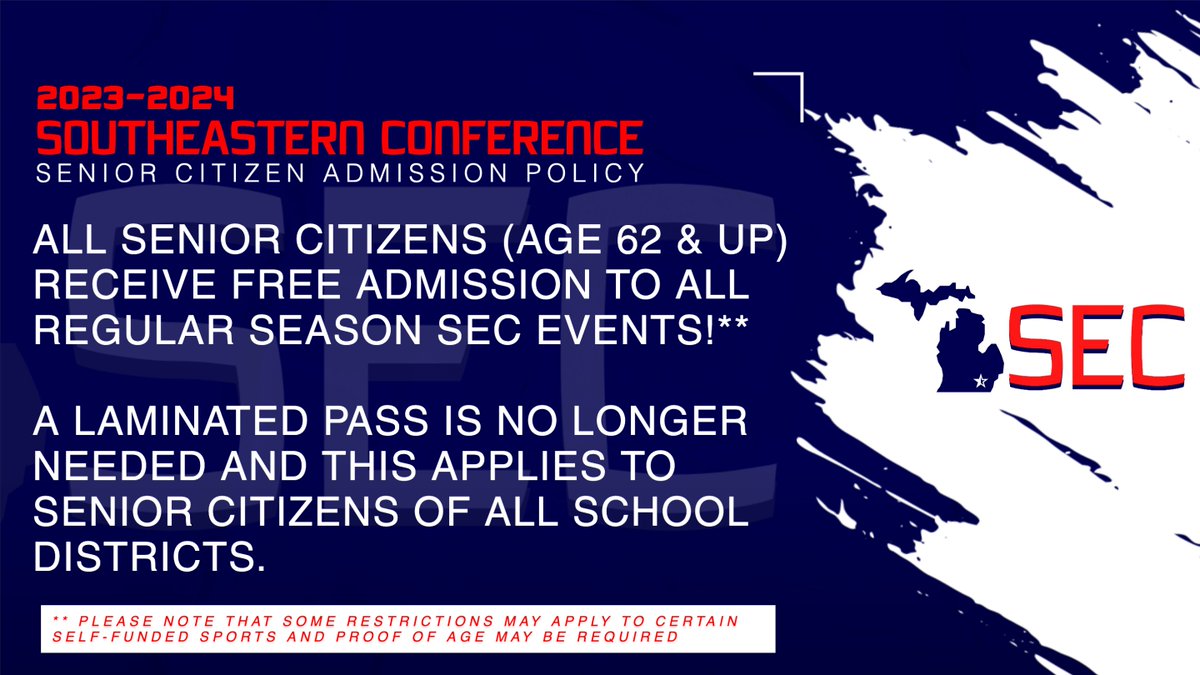 2023-2024
SOUTHEASTERN CONFERENCE
SENIOR CITIZEN ADMISSION POLICY

ALL SENIOR CITIZENS (AGE 62 & UP) RECEIVE FREE ADMISSION TO ALL REGULAR SEASON SEC EVENTS!**

A LAMINATED PASS IS NO LONGER NEEDED AND THIS APPLIES TO SENIOR CITIZENS OF ALL SCHOOL DISTRICTS.

** PLEASE NOTE THAT SOME RESTRICTIONS MAY APPLY TO CERTAIN SELF-FUNDED SPORTS AND PROOF OF AGE MAY BE REQUIRED

SEC